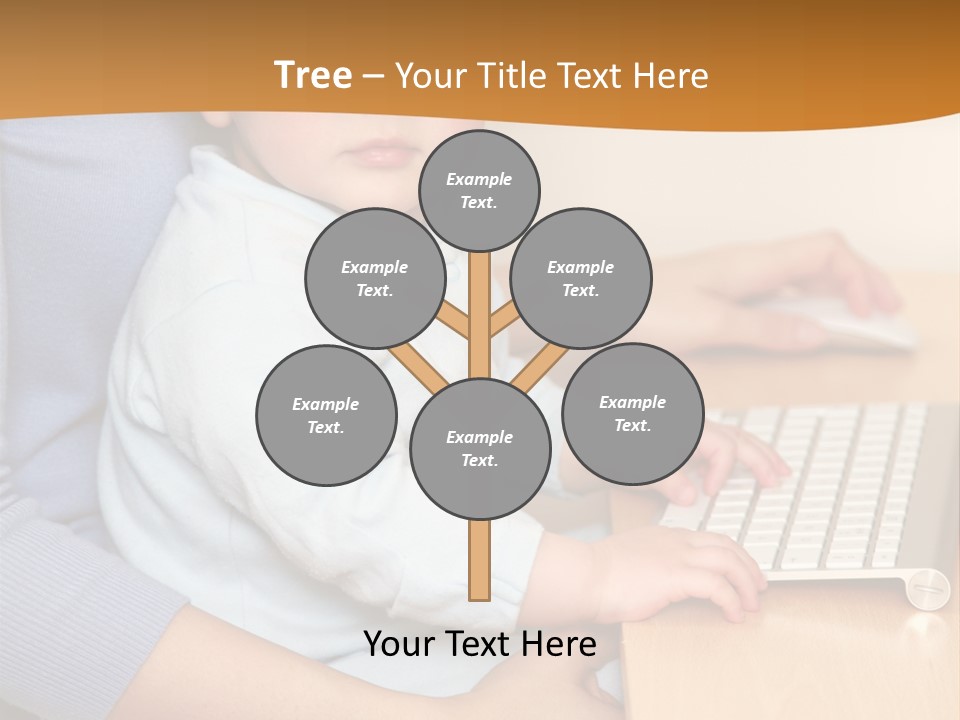 Tree – Your Title Text Here

Example Text.

Example Text.

Example Text.

Example Text.

Example Text.

Example Text.

Your Text Here